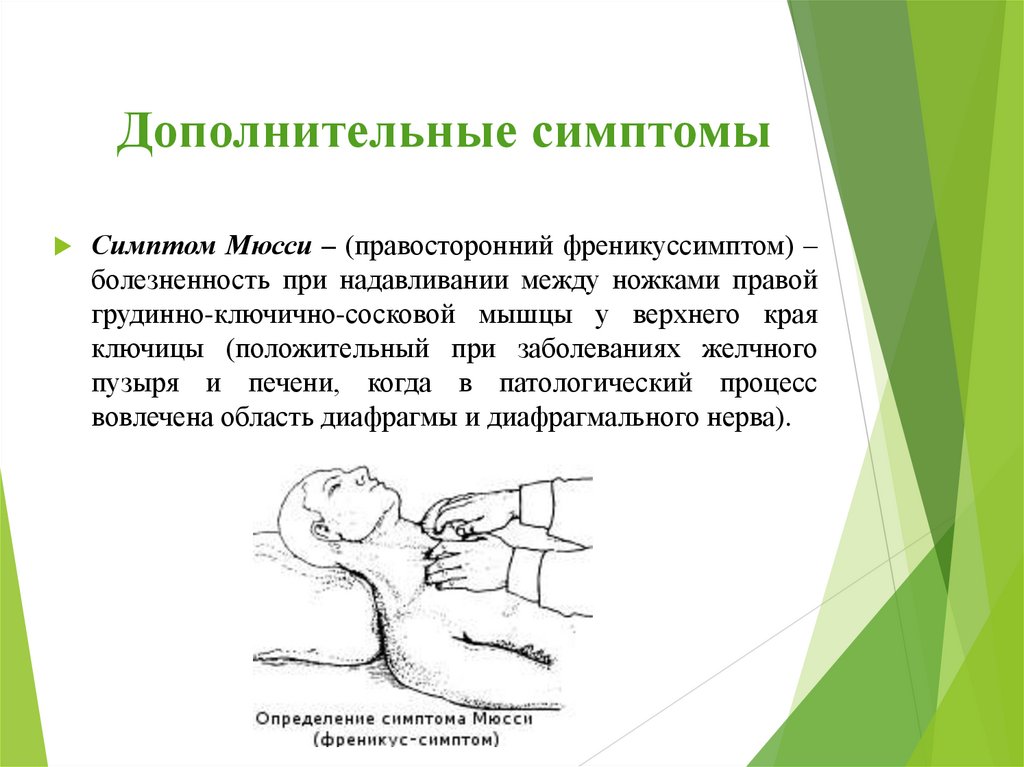 Дополнительные симптомы

Симптом Мюсси – (правосторонний френикуссимптом) – болезненность при надавливании между ножками правой грудинно-ключично-сосковой мышцы у верхнего края ключицы (положительный при заболеваниях желчного пузыря и печени, когда в патологический процесс вовлечена область диафрагмы и диафрагмального нерва).

Определение симптома Мюсси
(френикус-симптом)